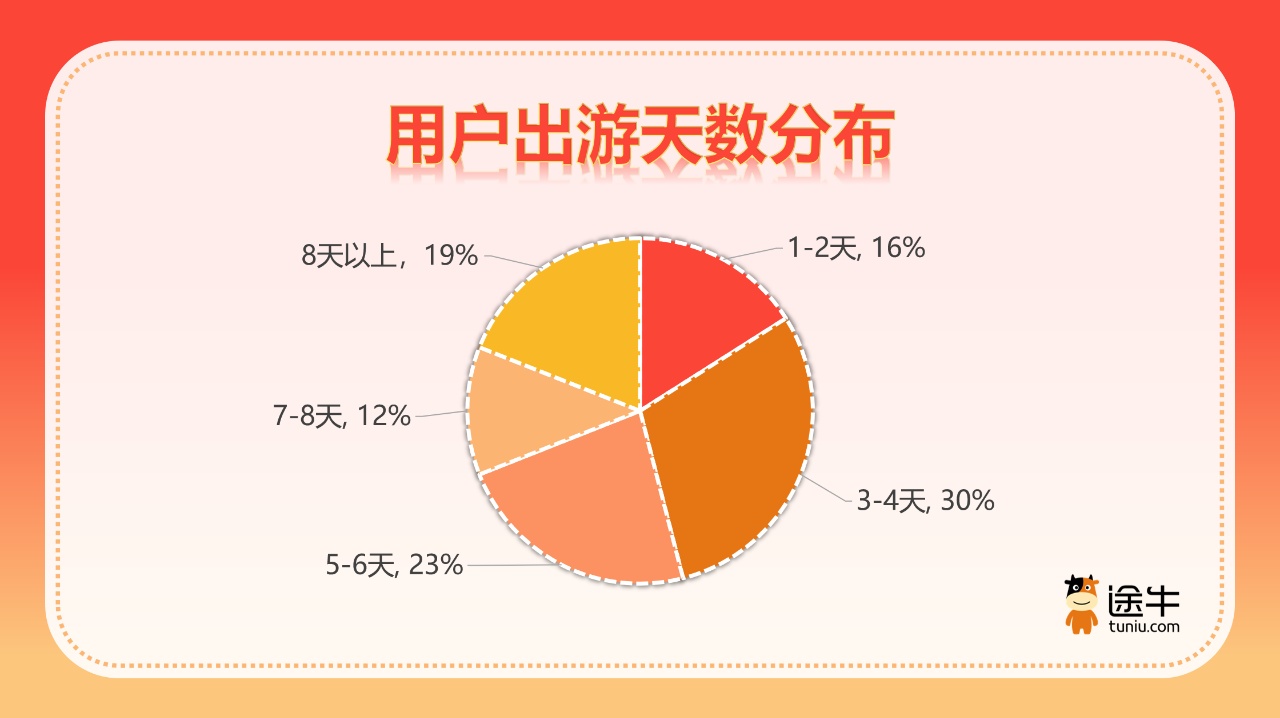 用户出游天数分布

8天以上，19%

1-2天, 16%

7-8天, 12%

3-4天, 30%

5-6天, 23%

途牛
tuniu.com